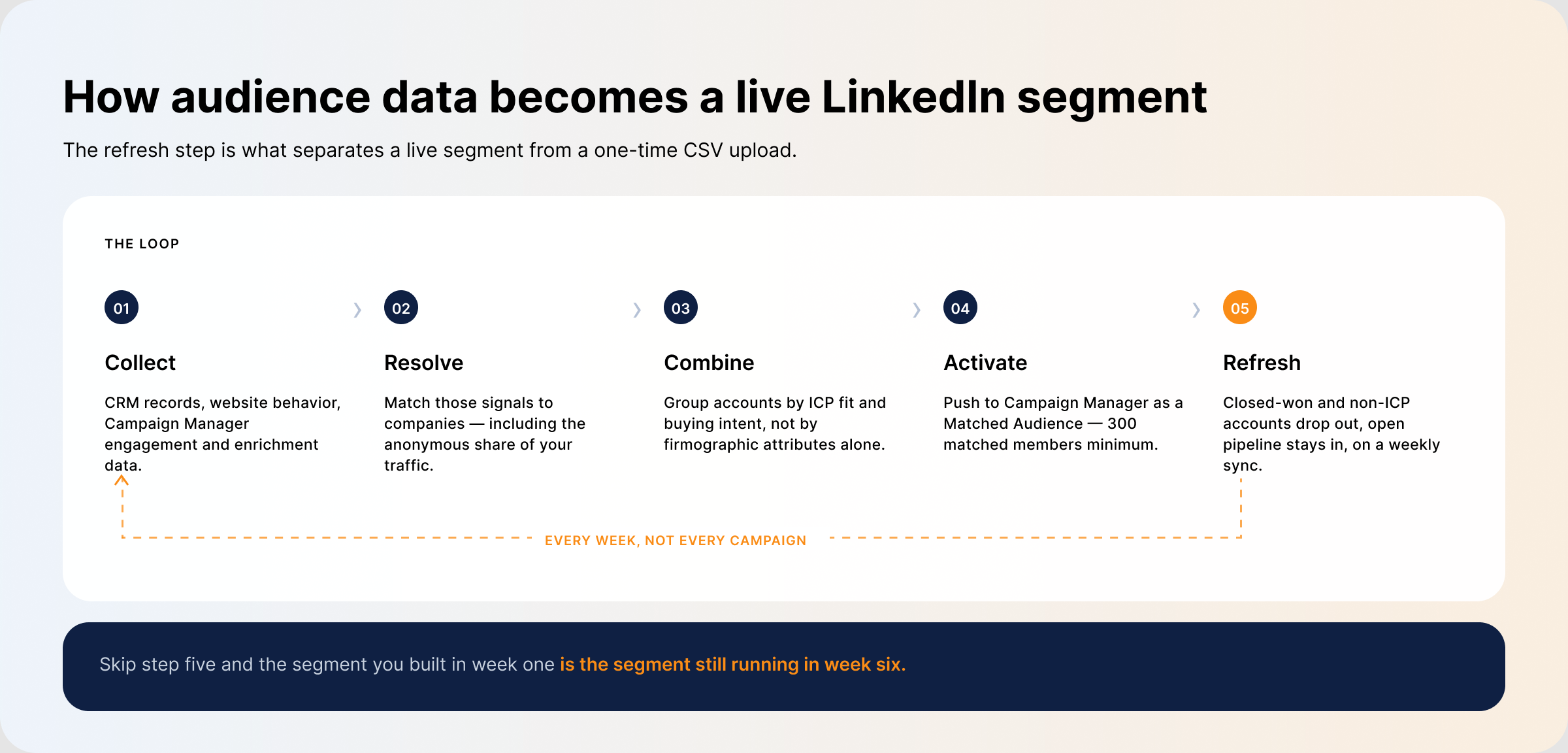 How audience data becomes a live LinkedIn segment

The refresh step is what separates a live segment from a one-time CSV upload.

THE LOOP

01

Collect

CRM records, website behavior, Campaign Manager engagement and enrichment data.

02

Resolve

Match those signals to companies — including the anonymous share of your traffic.

03

Combine

Group accounts by ICP fit and buying intent, not by firmographic attributes alone.

04

Activate

Push to Campaign Manager as a Matched Audience — 300 matched members minimum.

05

Refresh

Closed-won and non-ICP accounts drop out, open pipeline stays in, on a weekly sync.

EVERY WEEK, NOT EVERY CAMPAIGN

Skip step five and the segment you built in week one is the segment still running in week six.